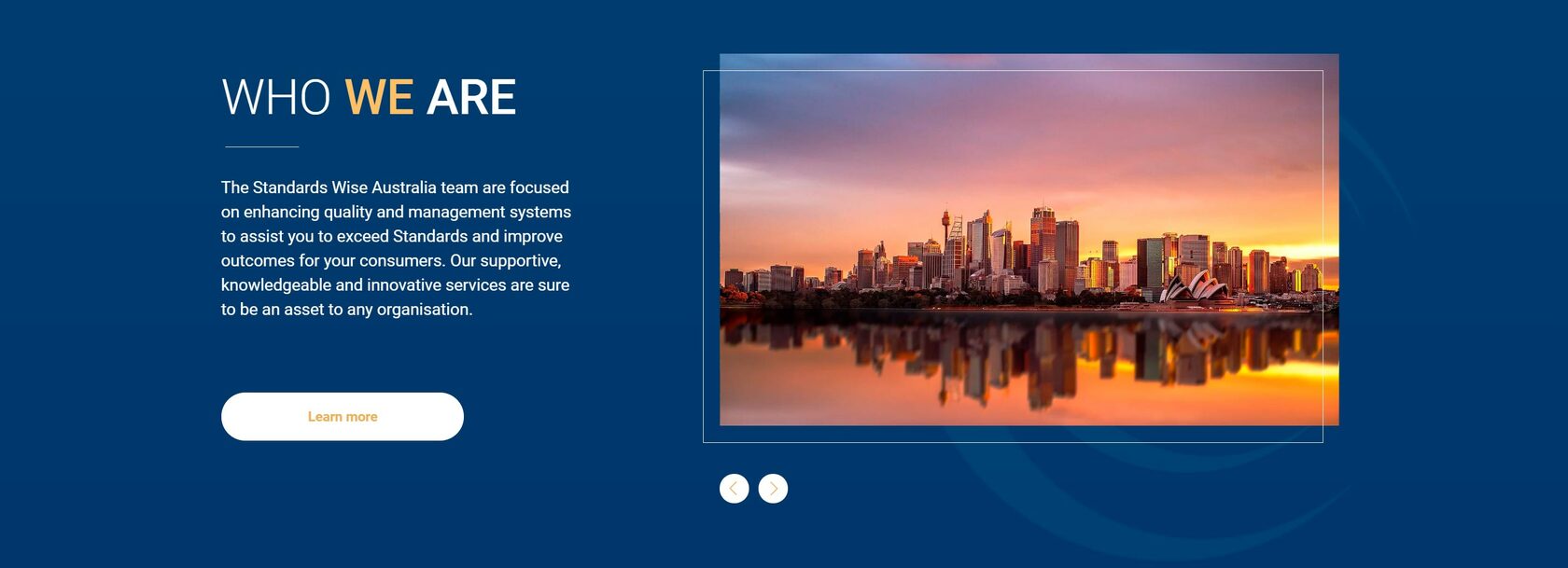 WHO WE ARE

The Standards Wise Australia team are focused on enhancing quality and management systems to assist you to exceed Standards and improve outcomes for your consumers. Our supportive, knowledgeable and innovative services are sure to be an asset to any organisation.

Learn more